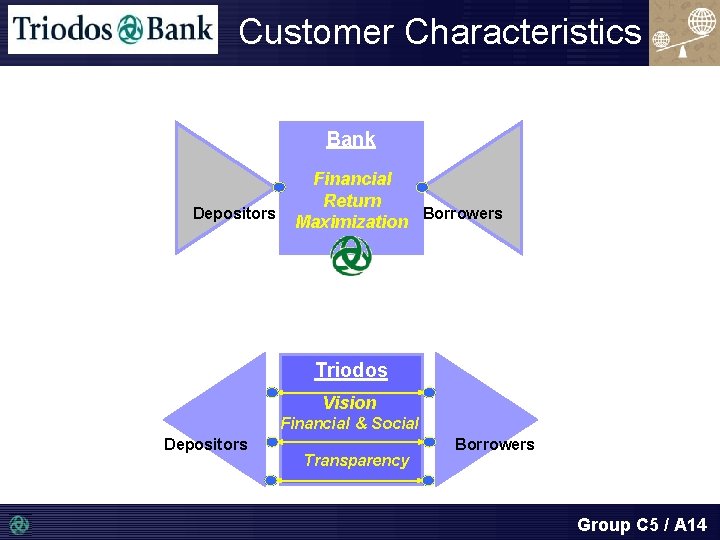 Triodos Bank

Customer Characteristics

Bank

Financial Return Maximization

Depositors

Borrowers

Triodos

Vision

Financial & Social

Transparency

Depositors

Borrowers

Group C5 / A14